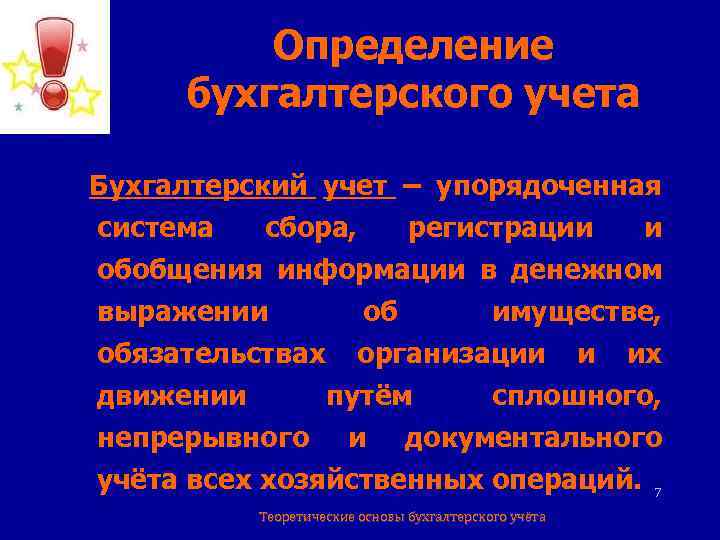 Определение бухгалтерского учета

Бухгалтерский учет – упорядоченная система сбора, регистрации и обобщения информации в денежном выражении об имуществе, обязательствах организации и их движении путём сплошного, непрерывного и документального учёта всех хозяйственных операций.

7

Теоретические основы бухгалтерского учёта